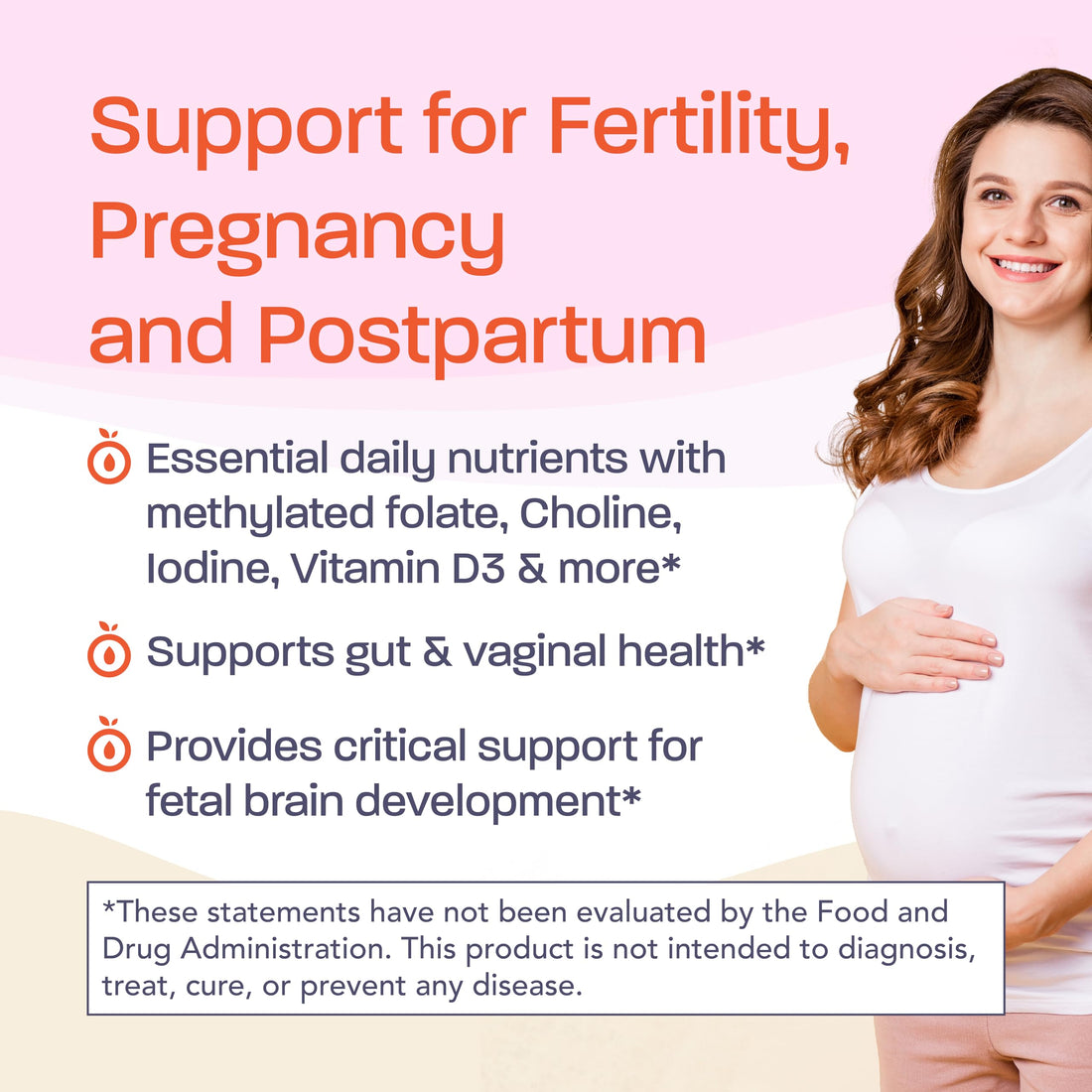 Support for Fertility, Pregnancy and Postpartum

Essential daily nutrients with methylated folate, Choline, Iodine, Vitamin D3 & more*

Supports gut & vaginal health*

Provides critical support for fetal brain development*

*These statements have not been evaluated by the Food and Drug Administration. This product is not intended to diagnosis, treat, cure, or prevent any disease.